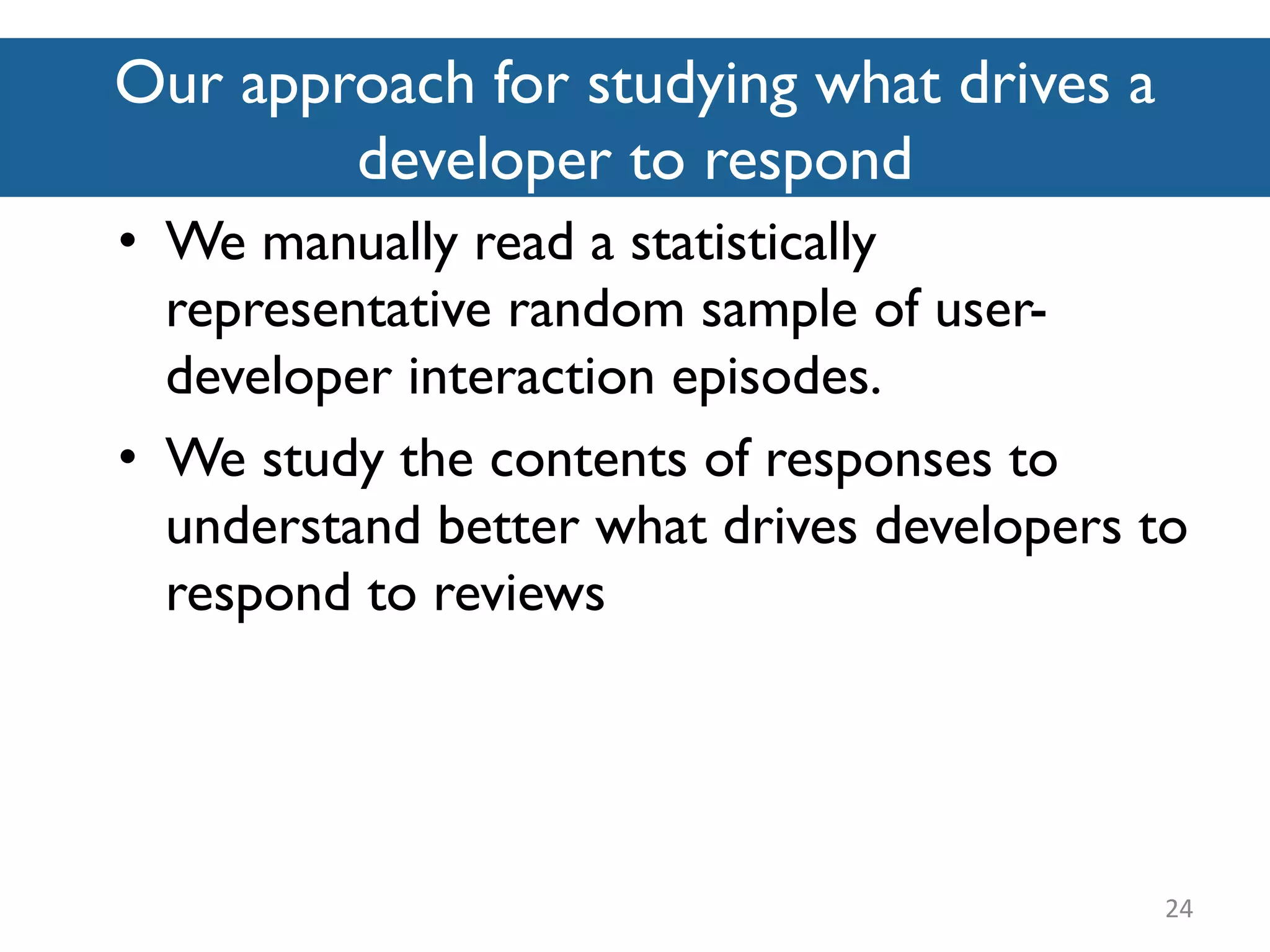 Our approach for studying what drives a developer to respond

• We manually read a statistically representative random sample of user-developer interaction episodes.

• We study the contents of responses to understand better what drives developers to respond to reviews

24